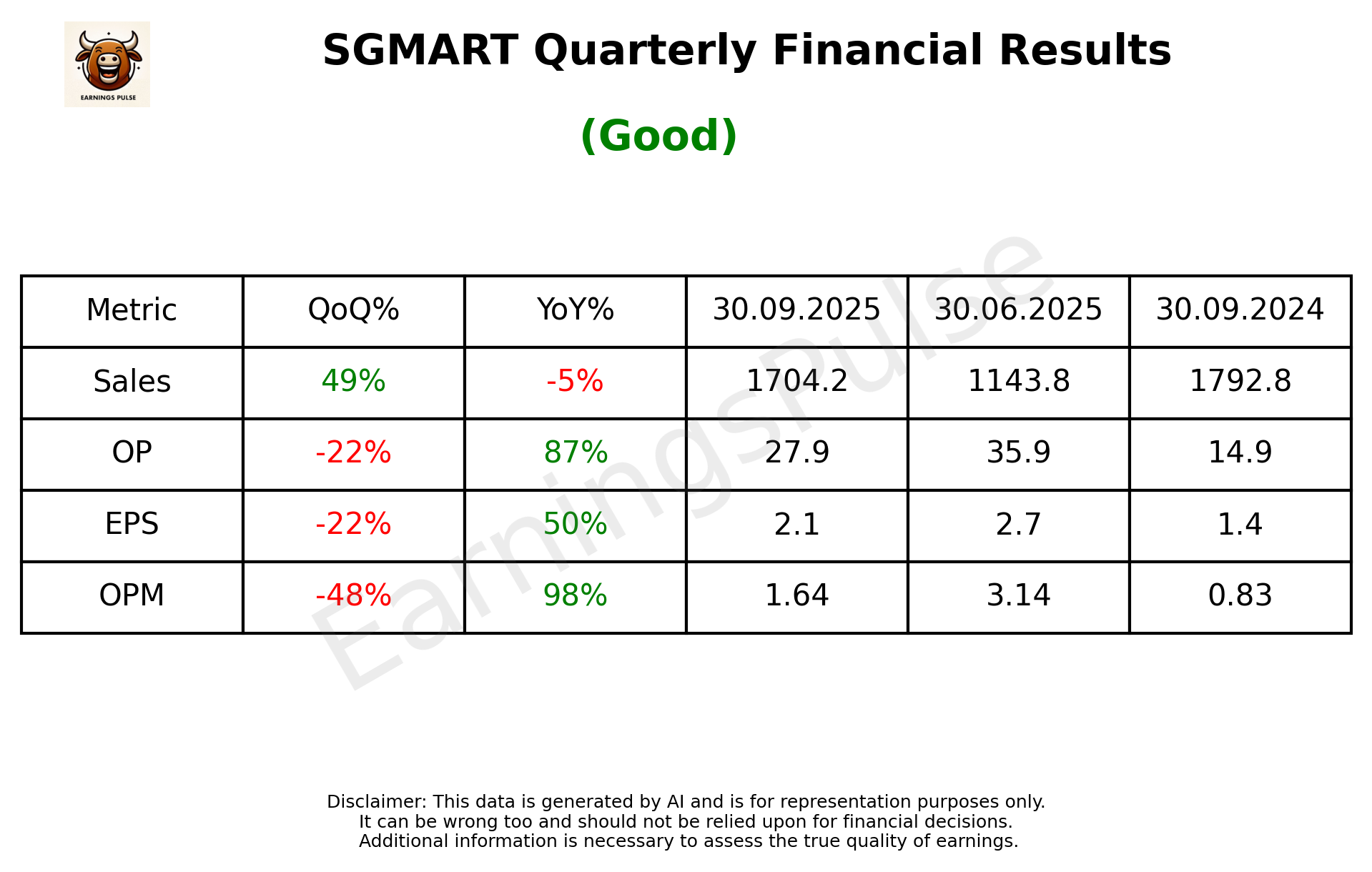 EARNINGS PULSE

SGMART Quarterly Financial Results

(Good)

EarningsPulse

| Metric | QoQ% | YoY% | 30.09.2025 | 30.06.2025 | 30.09.2024 |
|---|---|---|---|---|---|
| Sales | 49% | -5% | 1704.2 | 1143.8 | 1792.8 |
| OP | -22% | 87% | 27.9 | 35.9 | 14.9 |
| EPS | -22% | 50% | 2.1 | 2.7 | 1.4 |
| OPM | -48% | 98% | 1.64 | 3.14 | 0.83 |

Disclaimer: This data is generated by AI and is for representation purposes only.
It can be wrong too and should not be relied upon for financial decisions.
Additional information is necessary to assess the true quality of earnings.